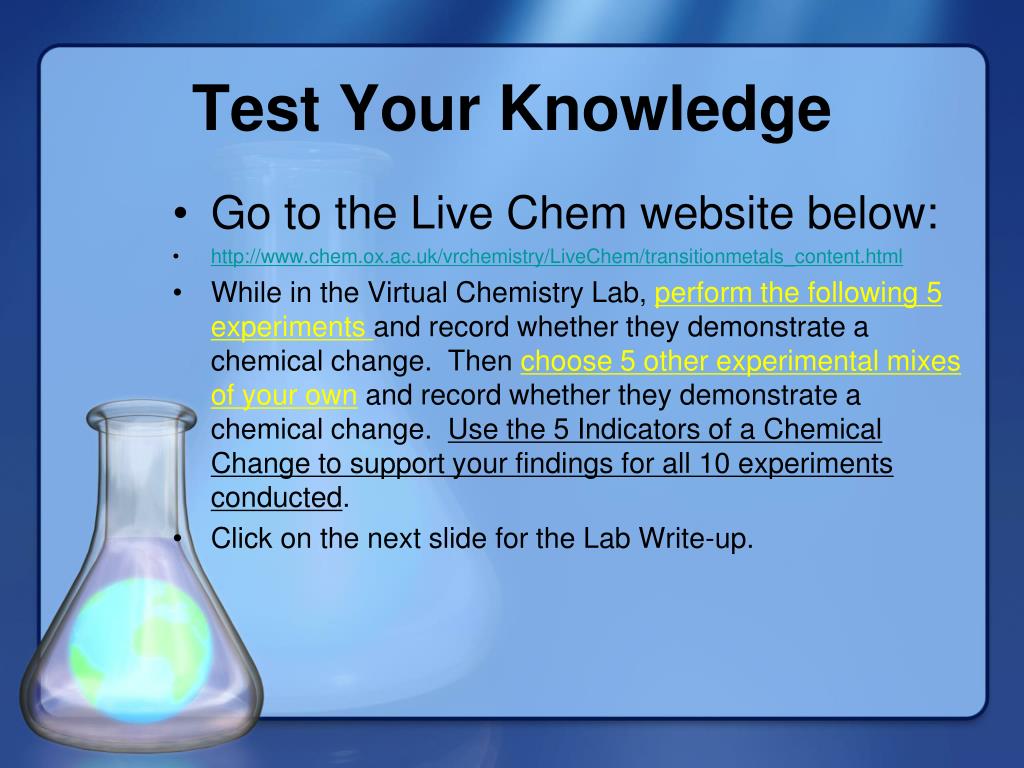 Test Your Knowledge

• Go to the Live Chem website below:

• http://www.chem.ox.ac.uk/vrchemistry/LiveChem/transitionmetals_content.html

• While in the Virtual Chemistry Lab, perform the following 5 experiments and record whether they demonstrate a chemical change. Then choose 5 other experimental mixes of your own and record whether they demonstrate a chemical change. Use the 5 Indicators of a Chemical Change to support your findings for all 10 experiments conducted.

• Click on the next slide for the Lab Write-up.